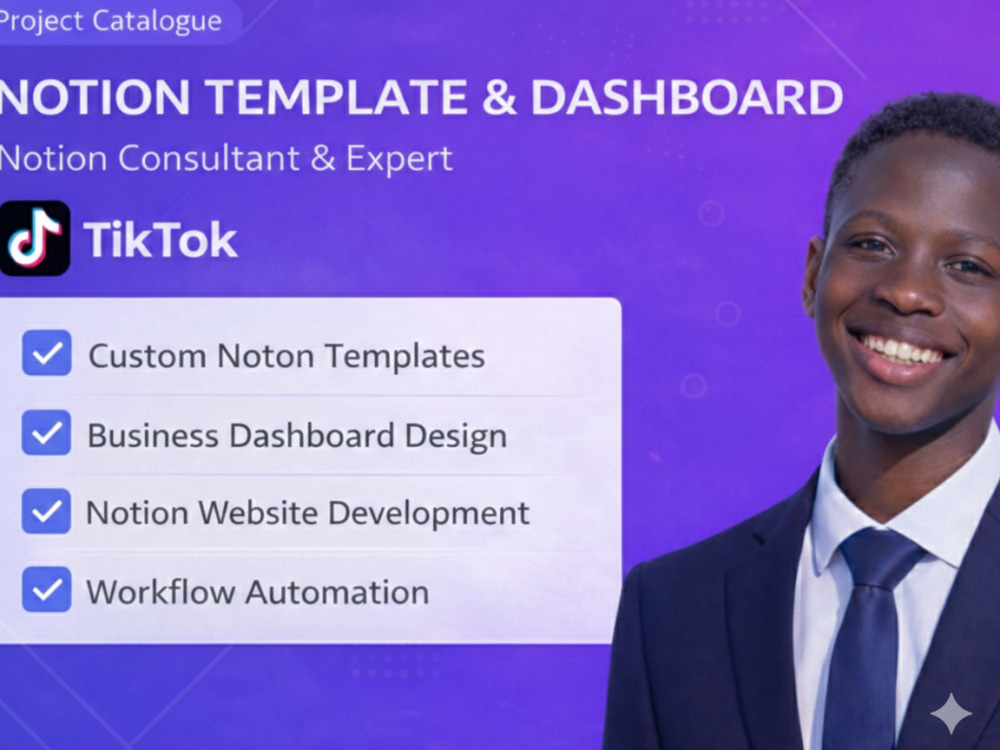 Project Catalogue

NOTION TEMPLATE & DASHBOARD

Notion Consultant & Expert

TikTok

☑ Custom Noton Templates
☑ Business Dashboard Design
☑ Notion Website Development
☑ Workflow Automation